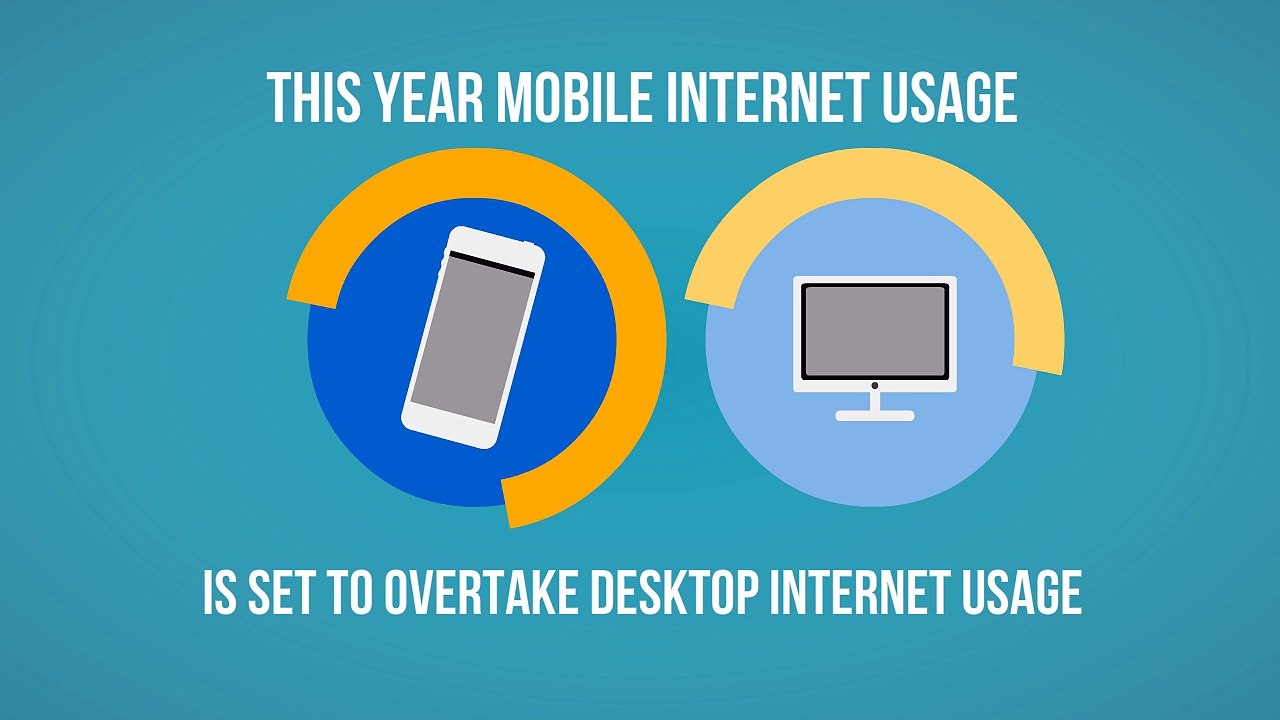 THIS YEAR MOBILE INTERNET USAGE

IS SET TO OVERTAKE DESKTOP INTERNET USAGE